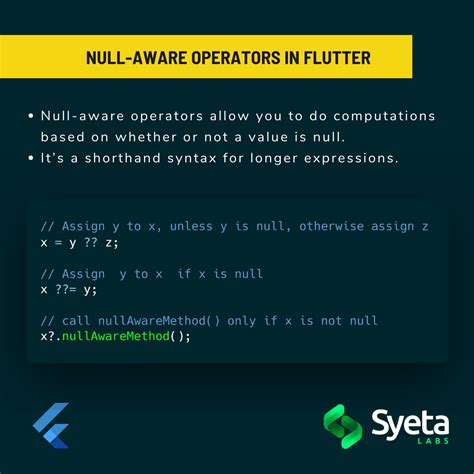 NULL-AWARE OPERATORS IN FLUTTER

• Null-aware operators allow you to do computations based on whether or not a value is null.
• It's a shorthand syntax for longer expressions.

// Assign y to x, unless y is null, otherwise assign z
x = y ?? z;

// Assign  y to x  if x is null
x ??= y;

// call nullAwareMethod() only if x is not null
x?.nullAwareMethod();

Syeta
LABS